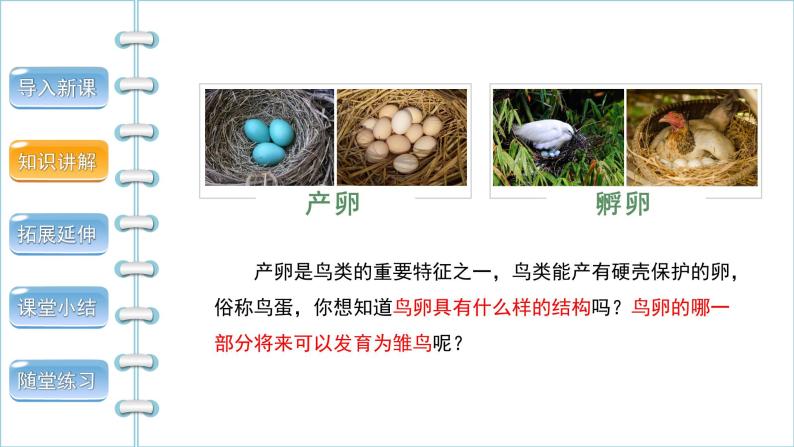 导入新课

知识讲解

拓展延伸

课堂小结

随堂练习

产卵

孵卵

产卵是鸟类的重要特征之一，鸟类能产有硬壳保护的卵，俗称鸟蛋，你想知道鸟卵具有什么样的结构吗？鸟卵的哪一部分将来可以发育为雏鸟呢？